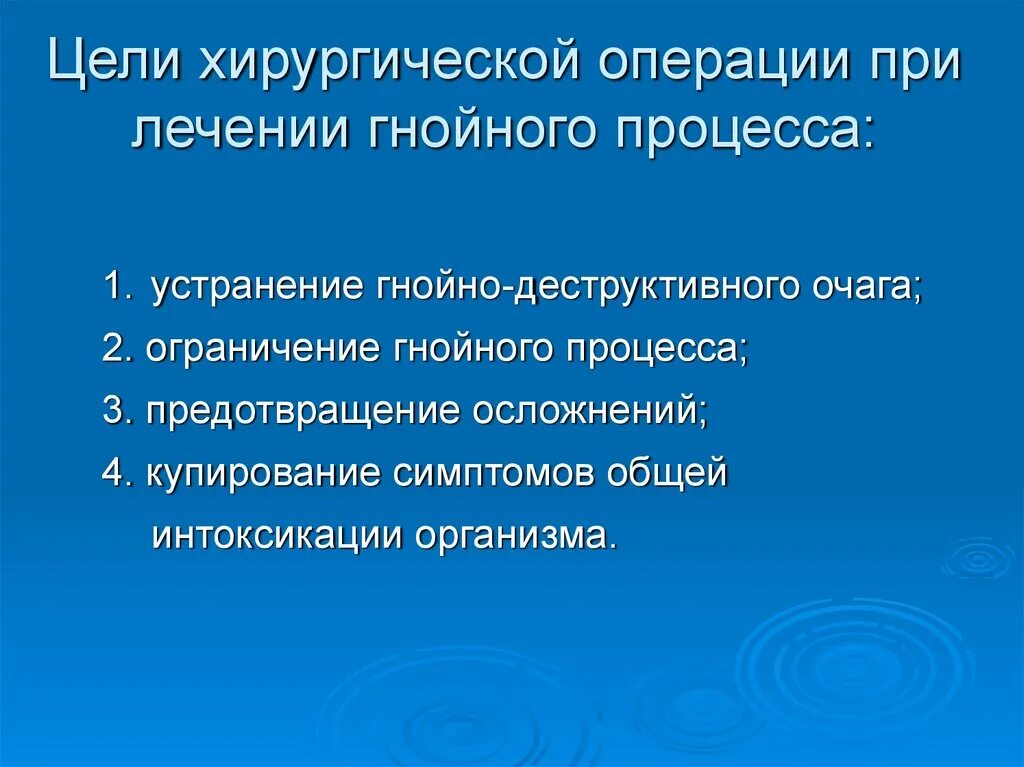 Цели хирургической операции при лечении гнойного процесса:

1. устранение гнойно-деструктивного очага;

2. ограничение гнойного процесса;

3. предотвращение осложнений;

4. купирование симптомов общей интоксикации организма.